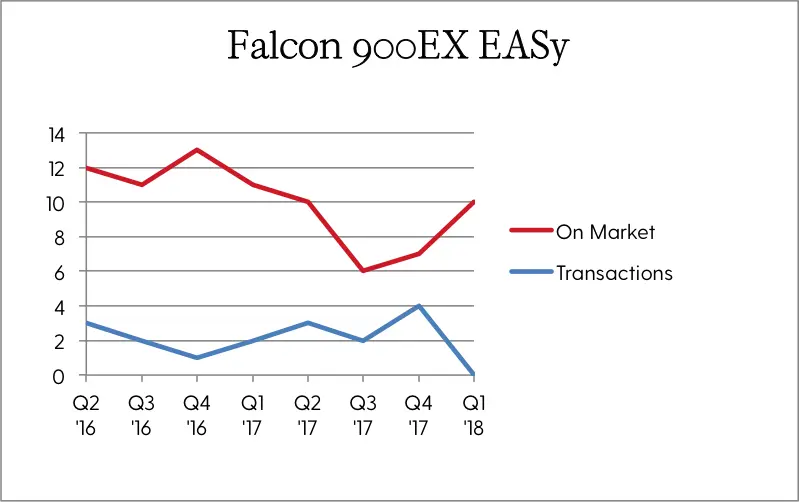 Falcon 900EX EASy

14
12
10
8
6
4
2
0

Q2 '16
Q3 '16
Q4 '16
Q1 '17
Q2 '17
Q3 '17
Q4 '17
Q1 '18

On Market
Transactions